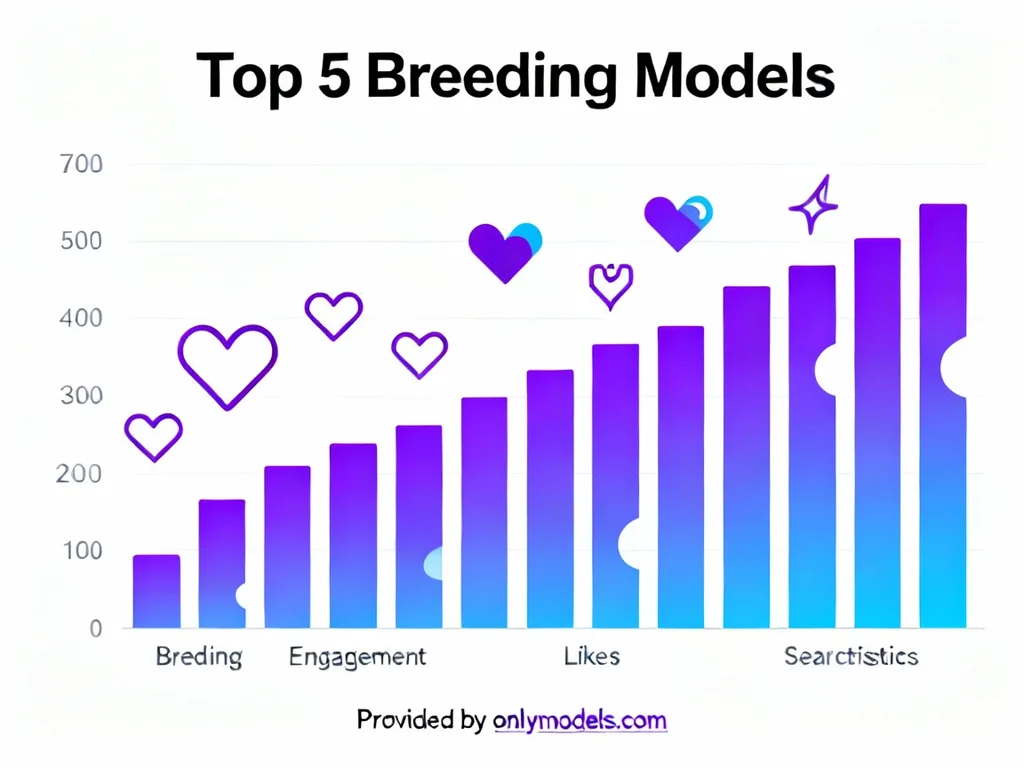 Top 5 Breeding Models

700
500
400
300
200
100
0

Breding
Engagement
Likes
Searctistics

Provided by onlymodels.com